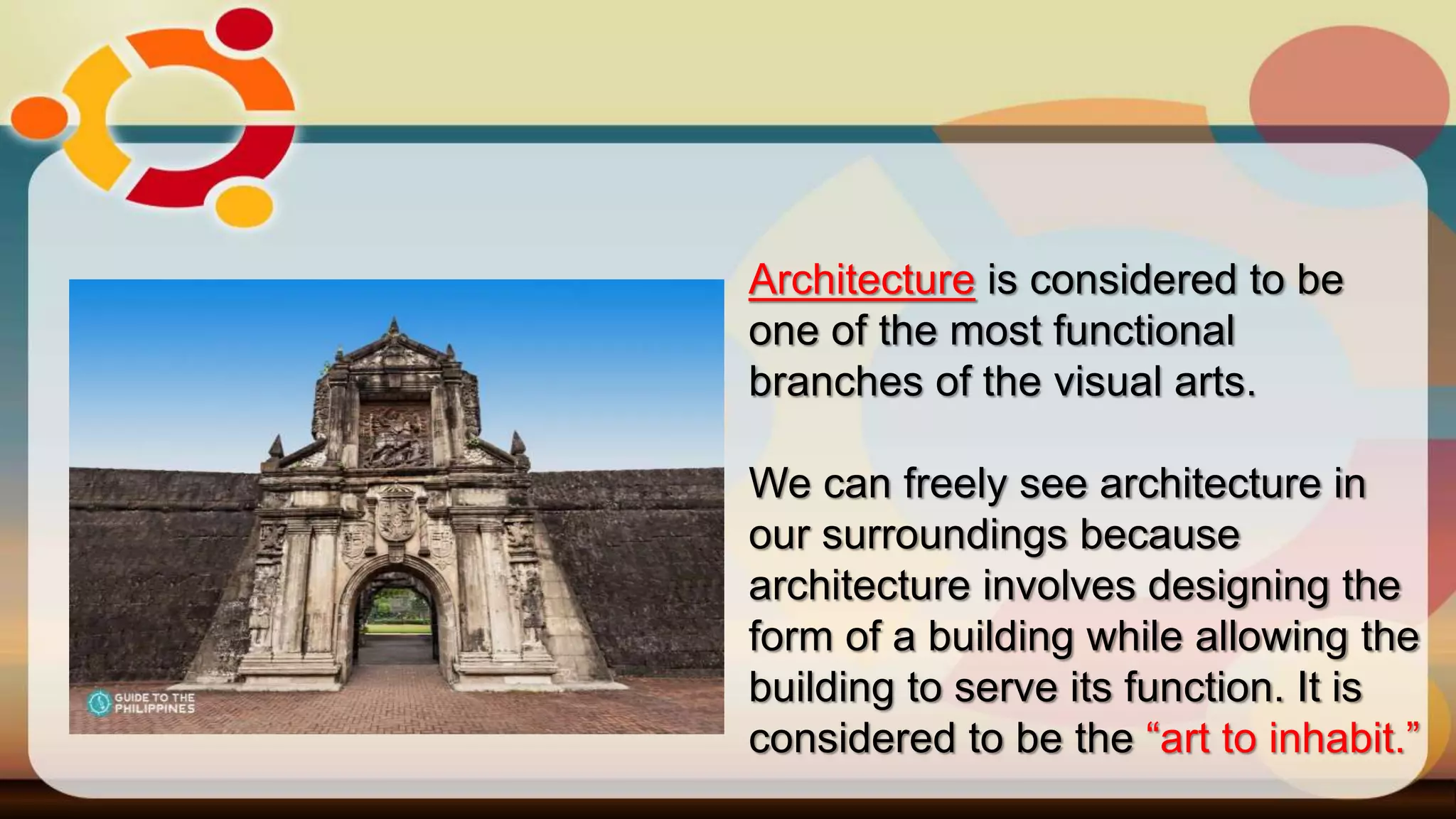 GUIDE TO THE PHILIPPINES

Architecture is considered to be one of the most functional branches of the visual arts.

We can freely see architecture in our surroundings because architecture involves designing the form of a building while allowing the building to serve its function. It is considered to be the “art to inhabit.”